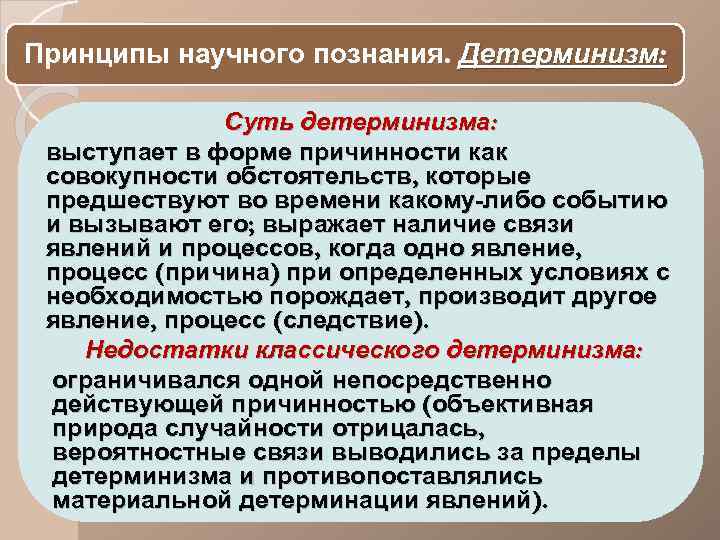 Принципы научного познания. Детерминизм:

Суть детерминизма:

выступает в форме причинности как совокупности обстоятельств, которые предшествуют во времени какому-либо событию и вызывают его; выражает наличие связи явлений и процессов, когда одно явление, процесс (причина) при определенных условиях с необходимостью порождает, производит другое явление, процесс (следствие).

Недостатки классического детерминизма:

ограничивался одной непосредственно действующей причинностью (объективная природа случайности отрицалась, вероятностные связи выводились за пределы детерминизма и противопоставлялись материальной детерминации явлений).